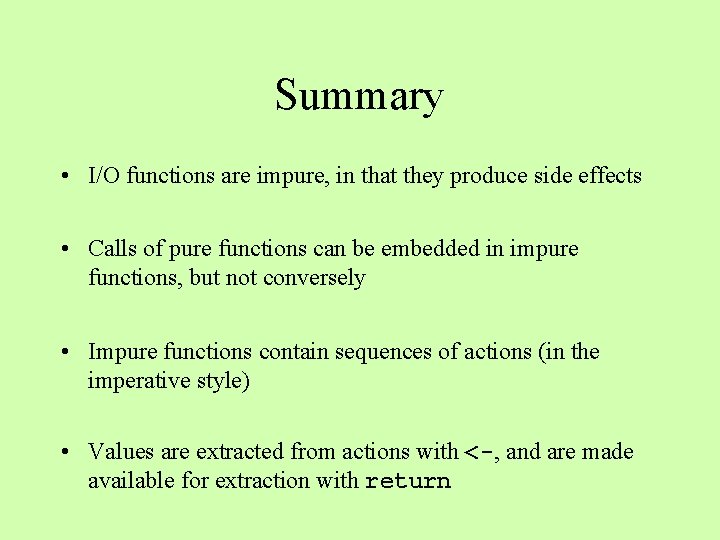 Summary

• I/O functions are impure, in that they produce side effects

• Calls of pure functions can be embedded in impure functions, but not conversely

• Impure functions contain sequences of actions (in the imperative style)

• Values are extracted from actions with <-, and are made available for extraction with return